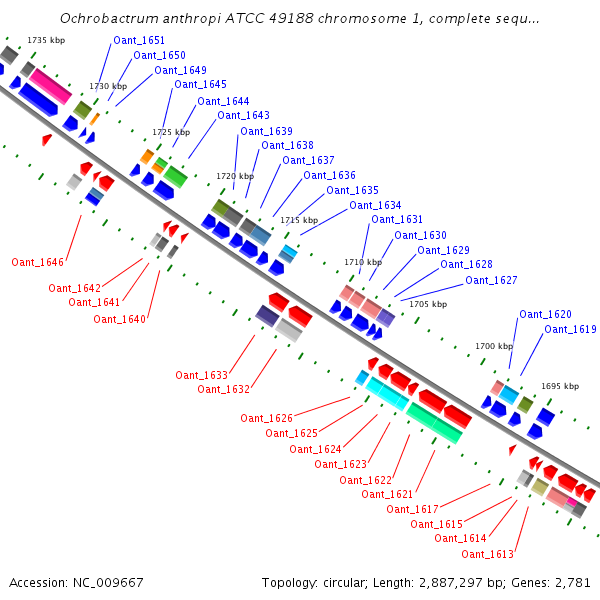 Ochrobactrum anthropi ATCC 49188 chromosome 1, complete sequ...

1735 kbp
Oant_1651
Oant_1650
Oant_1649
1730 kbp
Oant_1645
Oant_1644
Oant_1643
1725 kbp
Oant_1639
Oant_1638
Oant_1637
1720 kbp
Oant_1636
Oant_1635
Oant_1634
1715 kbp
Oant_1631
Oant_1630
Oant_1629
1710 kbp
Oant_1628
Oant_1627
1705 kbp
Oant_1620
Oant_1619
1700 kbp
1695 kbp

Oant_1646
Oant_1642
Oant_1641
Oant_1640
Oant_1633
Oant_1632
Oant_1626
Oant_1625
Oant_1624
Oant_1623
Oant_1622
Oant_1621
Oant_1617
Oant_1615
Oant_1614
Oant_1613

Accession: NC_009667
Topology: circular; Length: 2,887,297 bp; Genes: 2,781